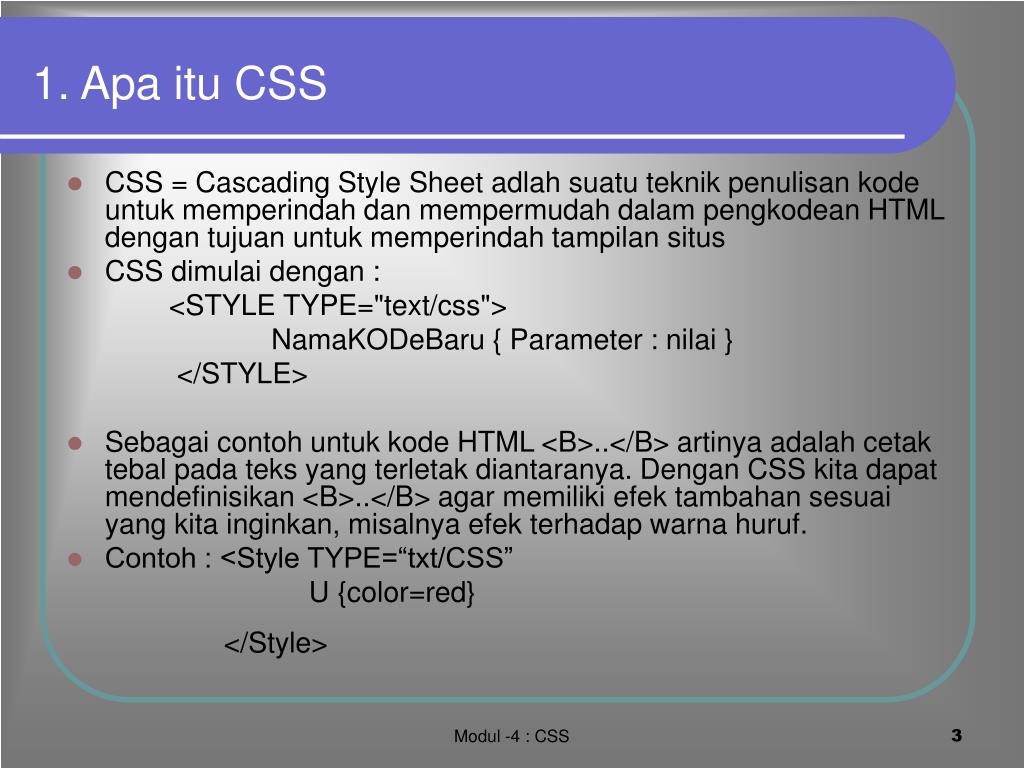 1. Apa itu CSS

CSS = Cascading Style Sheet adlah suatu teknik penulisan kode untuk memperindah dan mempermudah dalam pengkodean HTML dengan tujuan untuk memperindah tampilan situs

CSS dimulai dengan :
<STYLE TYPE="text/css">
NamaKODeBaru { Parameter : nilai }
</STYLE>

Sebagai contoh untuk kode HTML <B>..</B> artinya adalah cetak tebal pada teks yang terletak diantaranya. Dengan CSS kita dapat mendefinisikan <B>..</B> agar memiliki efek tambahan sesuai yang kita inginkan, misalnya efek terhadap warna huruf.

Contoh : <Style TYPE=“txt/CSS”
U {color=red}

</Style>

Modul -4 : CSS

3